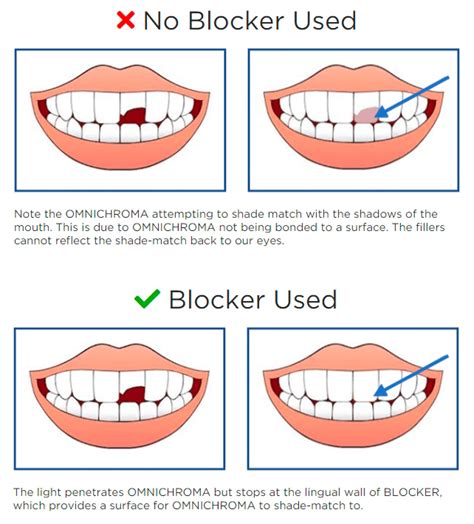 No Blocker Used

Note the OMNICHROMA attempting to shade match with the shadows of the mouth. This is due to OMNICHROMA not being bonded to a surface. The fillers cannot reflect the shade-match back to our eyes.

Blocker Used

The light penetrates OMNICHROMA but stops at the lingual wall of BLOCKER, which provides a surface for OMNICHROMA to shade-match to.